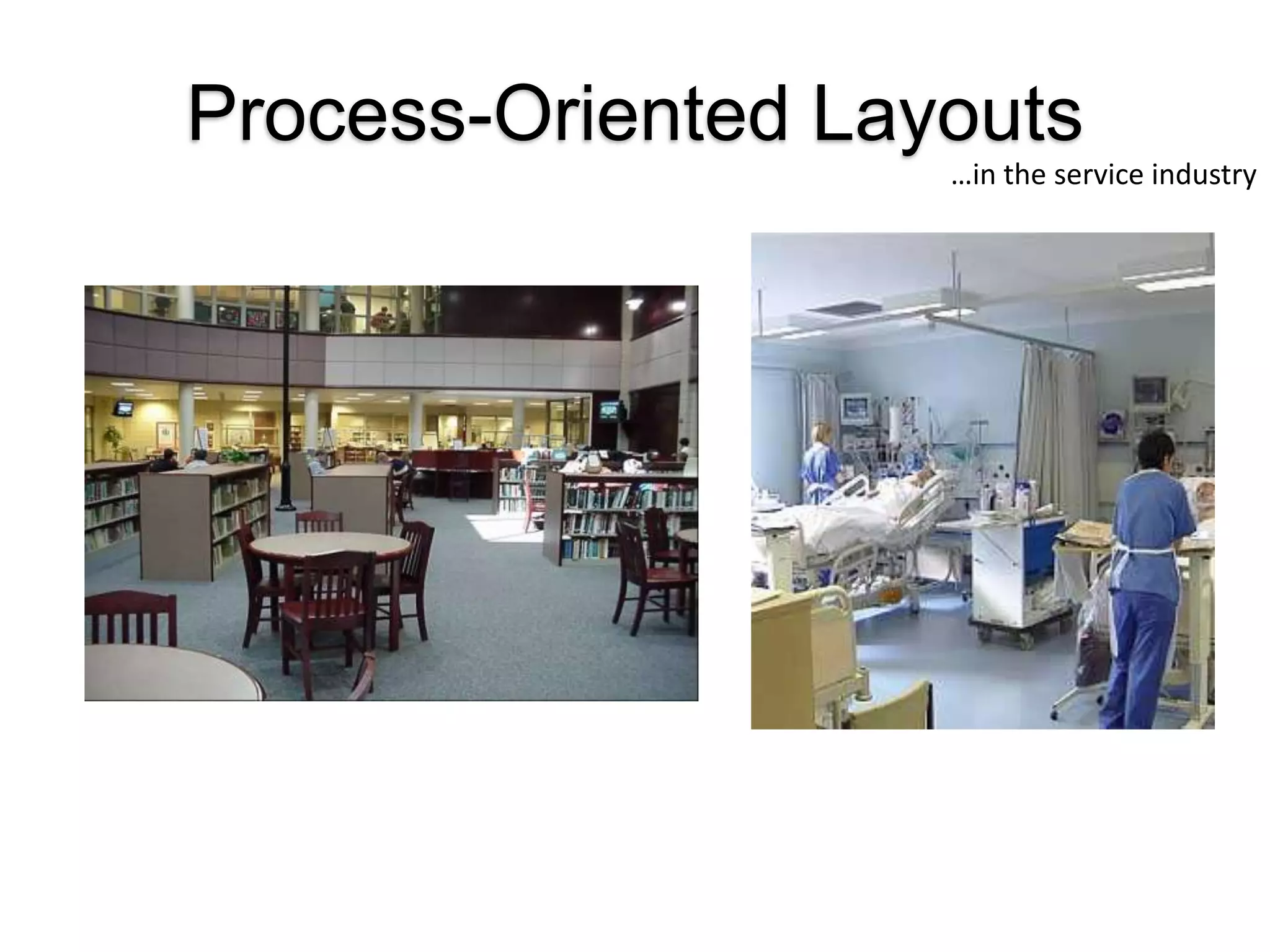 Process-Oriented Layouts

…in the service industry